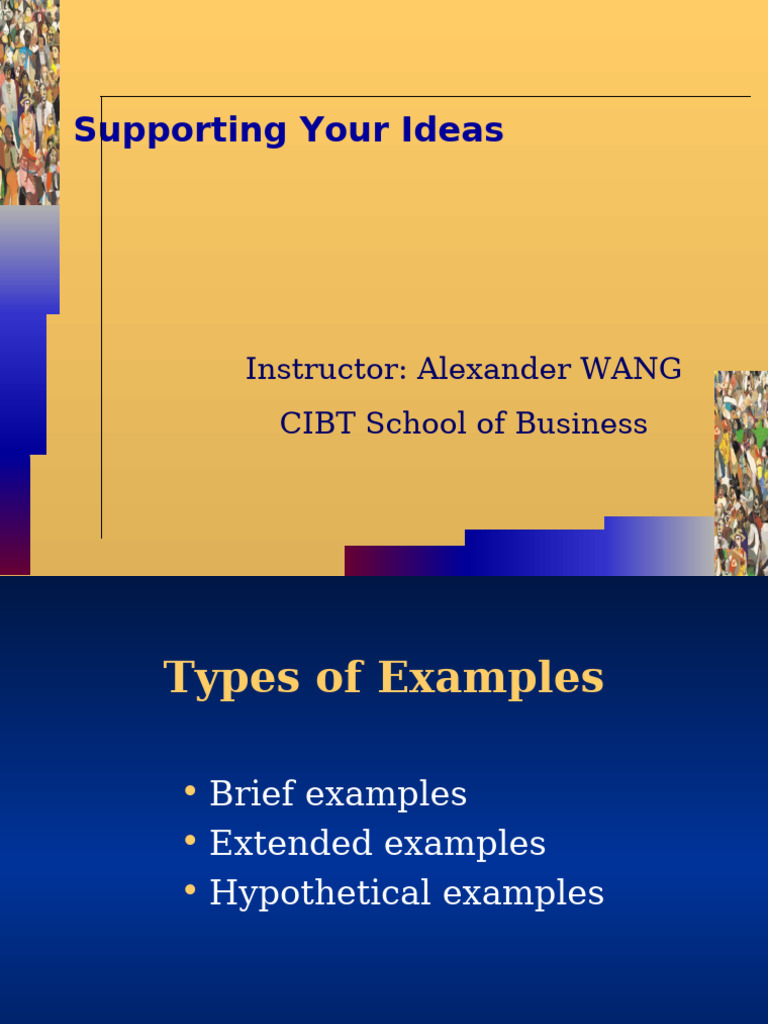 Supporting Your Ideas

Instructor: Alexander WANG

CIBT School of Business

Types of Examples

• Brief examples
• Extended examples
• Hypothetical examples